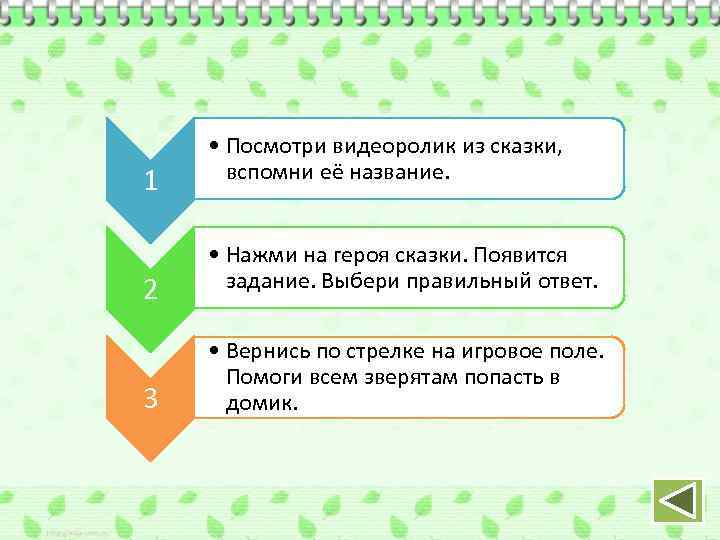 1

• Посмотри видеоролик из сказки, вспомни её название.

2

• Нажми на героя сказки. Появится задание. Выбери правильный ответ.

3

• Вернись по стрелке на игровое поле. Помоги всем зверятам попасть в домик.